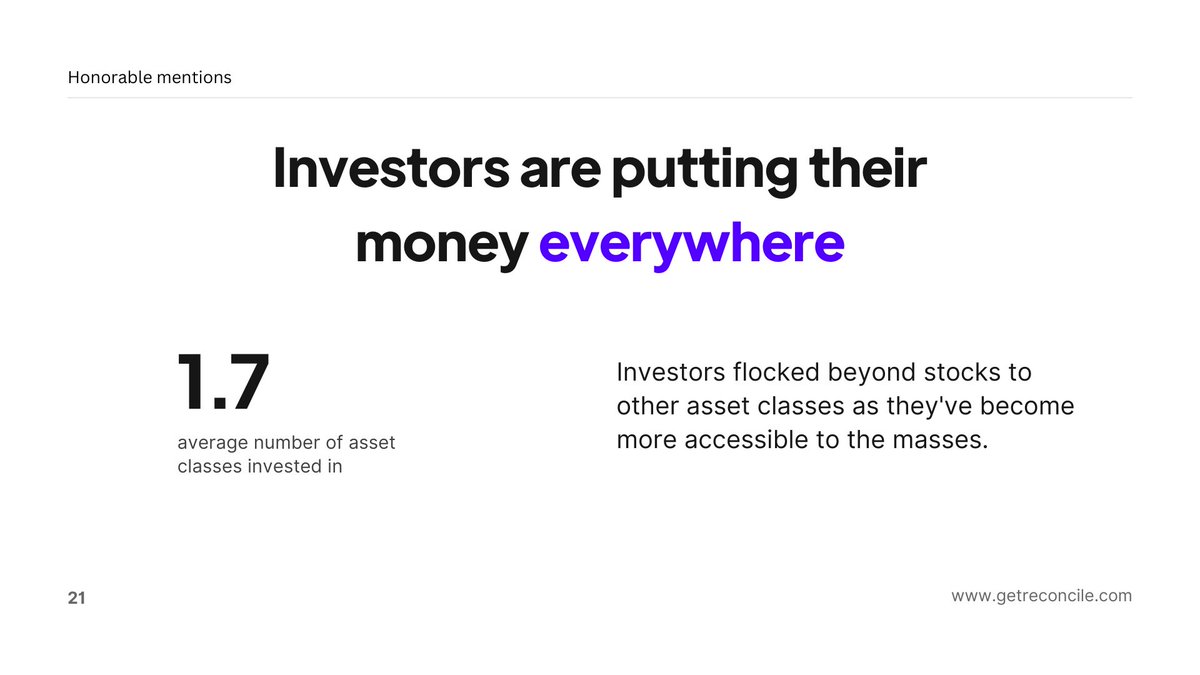 Honorable mentions

Investors are putting their money everywhere

1.7

average number of asset classes invested in

Investors flocked beyond stocks to other asset classes as they've become more accessible to the masses.

21

www.getreconcile.com